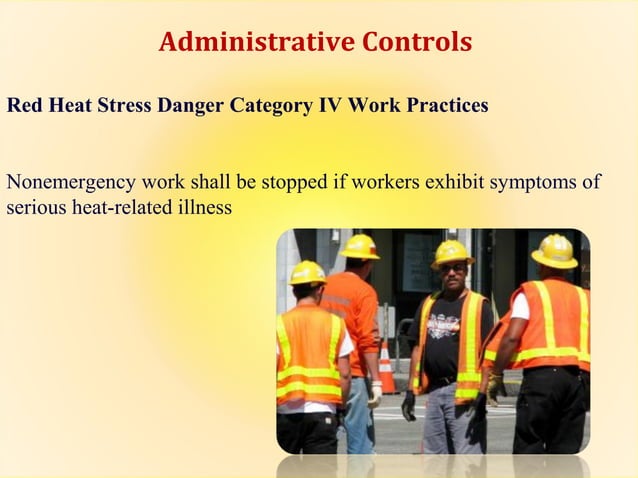 Administrative Controls

Red Heat Stress Danger Category IV Work Practices

Nonemergency work shall be stopped if workers exhibit symptoms of serious heat-related illness